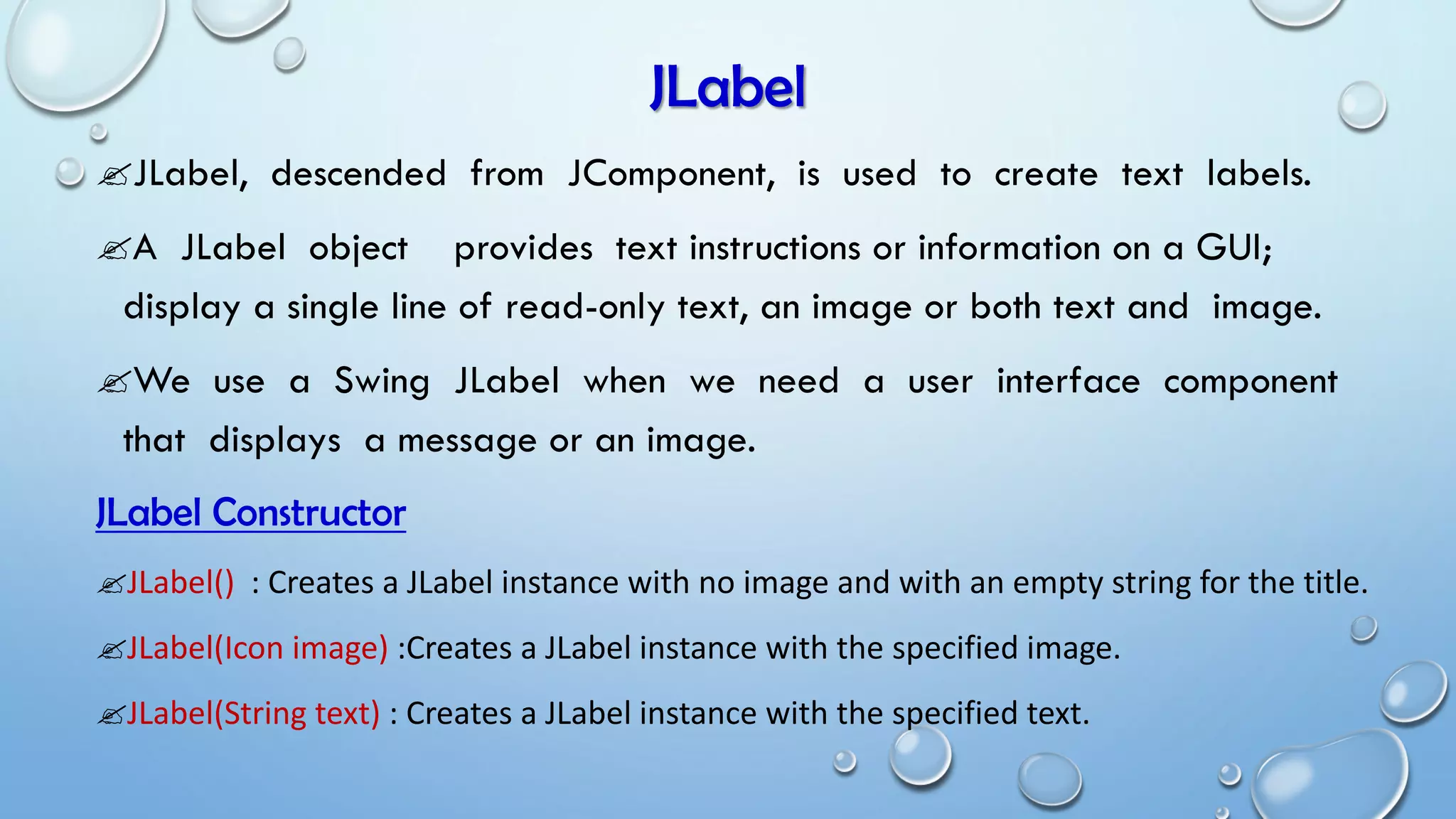 JLabel

✍JLabel, descended from JComponent, is used to create text labels.

✍A JLabel object provides text instructions or information on a GUI; display a single line of read-only text, an image or both text and image.

✍We use a Swing JLabel when we need a user interface component that displays a message or an image.

JLabel Constructor

✍JLabel() : Creates a JLabel instance with no image and with an empty string for the title.

✍JLabel(Icon image) :Creates a JLabel instance with the specified image.

✍JLabel(String text) : Creates a JLabel instance with the specified text.